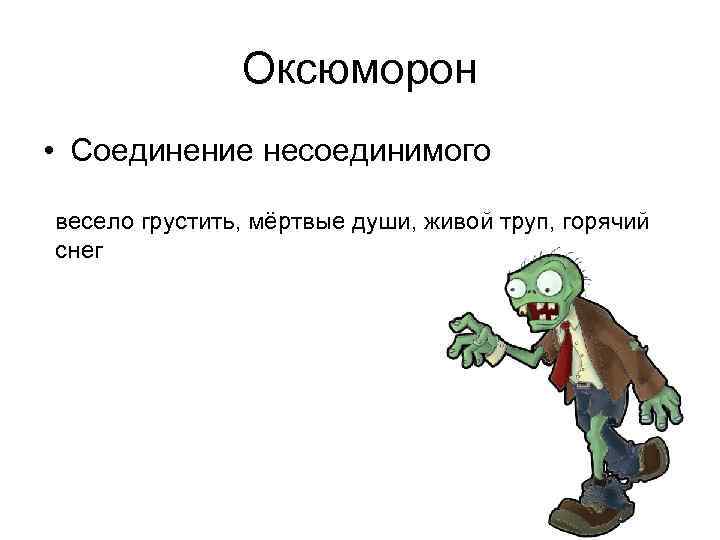 Оксюморон

• Соединение несоединимого

весело грустить, мёртвые души, живой труп, горячий снег